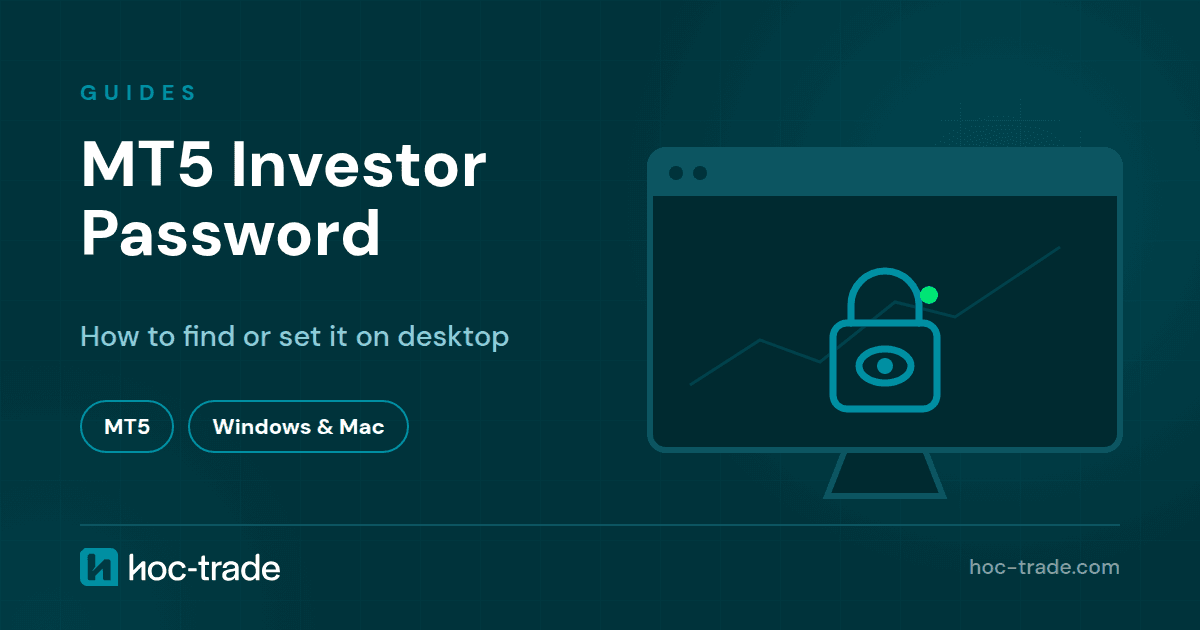 GUIDES

MT5 Investor Password

How to find or set it on desktop

MT5

Windows & Mac

hoc-trade

hoc-trade.com